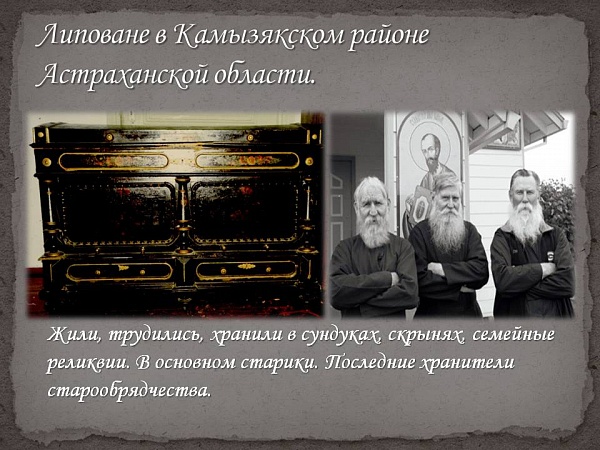 Липоване в Камызякском районе Астраханской области.

Жили, трудились, хранили в сундуках, скрынях, семейные реликвии. В основном старики. Последние хранители старообрядчества.